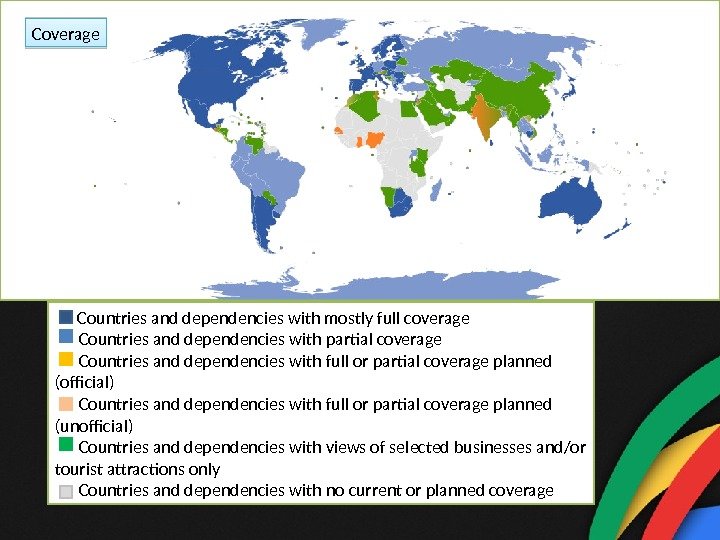 Coverage

Countries and dependencies with mostly full coverage
Countries and dependencies with partial coverage
Countries and dependencies with full or partial coverage planned (official)
Countries and dependencies with full or partial coverage planned (unofficial)
Countries and dependencies with views of selected businesses and/or tourist attractions only
Countries and dependencies with no current or planned coverage